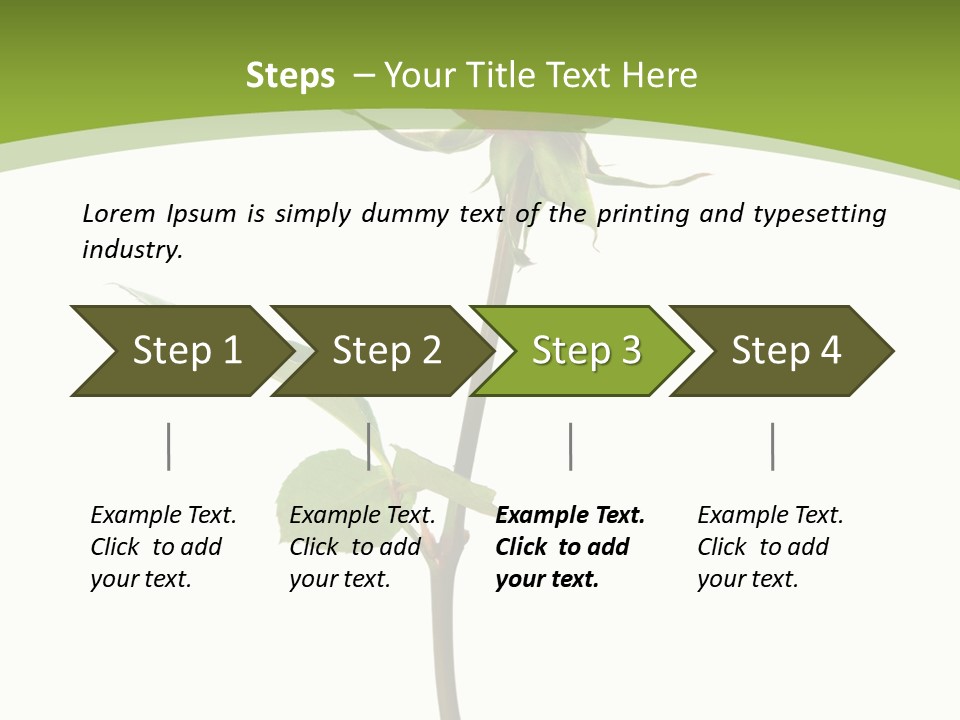 Steps – Your Title Text Here

Lorem Ipsum is simply dummy text of the printing and typesetting industry.

Step 1

Step 2

Step 3

Step 4

Example Text. Click to add your text.

Example Text. Click to add your text.

Example Text. Click to add your text.

Example Text. Click to add your text.